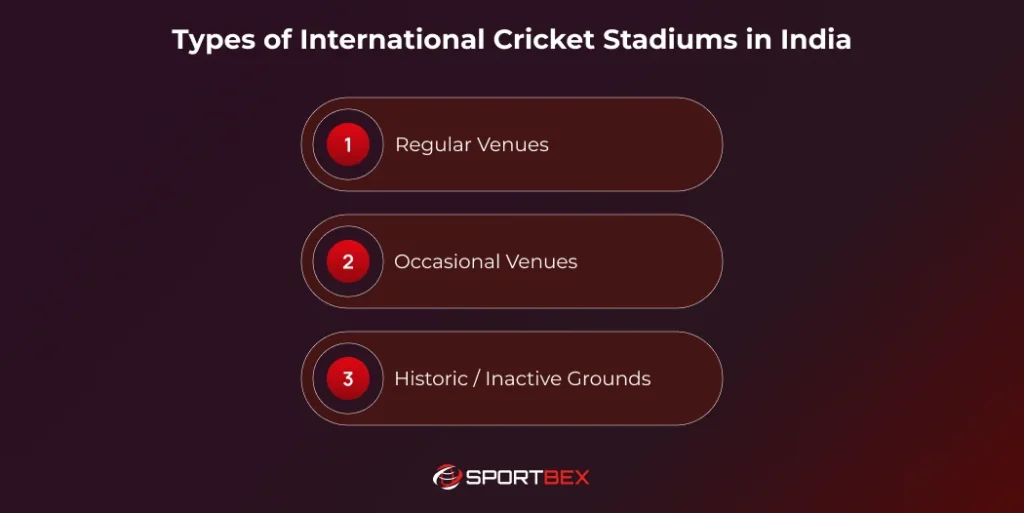 Types of International Cricket Stadiums in India

1 Regular Venues

2 Occasional Venues

3 Historic / Inactive Grounds

SPORTBEX